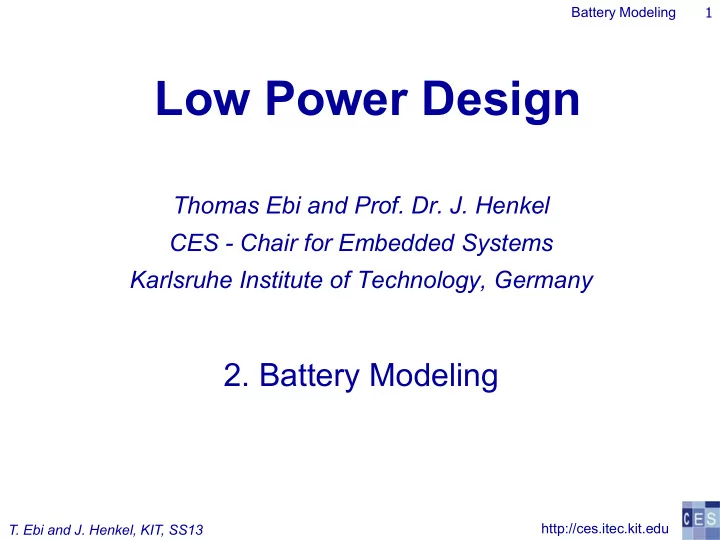 Battery Modeling 1

Low Power Design

Thomas Ebi and Prof. Dr. J. Henkel
CES - Chair for Embedded Systems
Karlsruhe Institute of Technology, Germany

2. Battery Modeling

T. Ebi and J. Henkel, KIT, SS13

http://ces.itec.kit.edu

CES